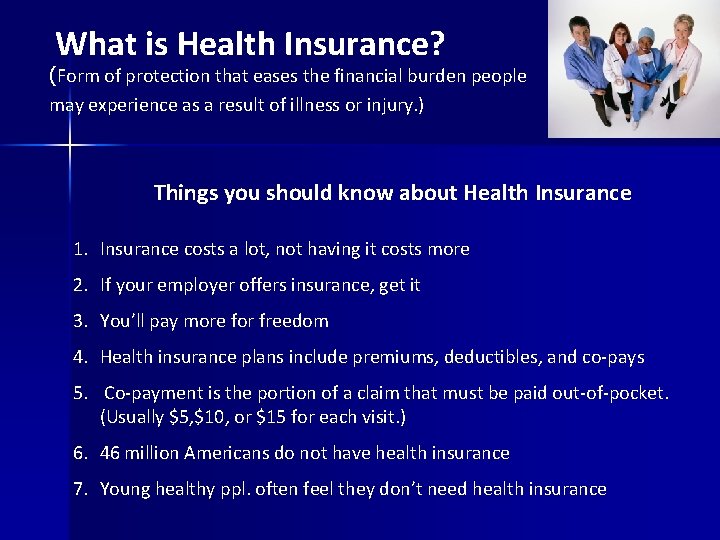 What is Health Insurance?
(Form of protection that eases the financial burden people may experience as a result of illness or injury.)

Things you should know about Health Insurance

1. Insurance costs a lot, not having it costs more
2. If your employer offers insurance, get it
3. You'll pay more for freedom
4. Health insurance plans include premiums, deductibles, and co-pays
5. Co-payment is the portion of a claim that must be paid out-of-pocket. (Usually \$5,\$10, or \$15 for each visit.)
6. 46 million Americans do not have health insurance
7. Young healthy ppl. often feel they don't need health insurance